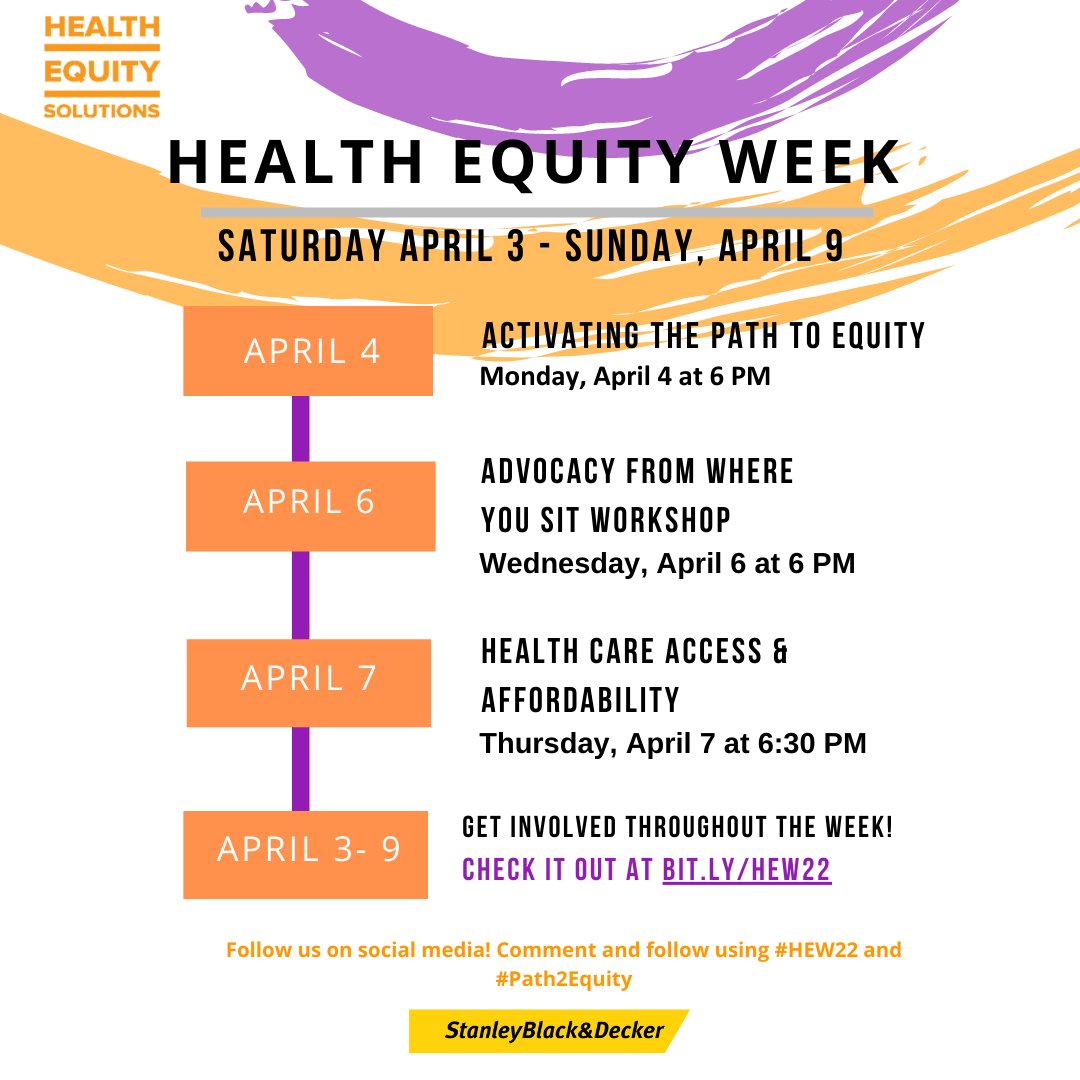 HEALTH EQUITY SOLUTIONS

HEALTH EQUITY WEEK

SATURDAY APRIL 3 - SUNDAY, APRIL 9

APRIL 4

ACTIVATING THE PATH TO EQUITY
Monday, April 4 at 6 PM

APRIL 6

ADVOCACY FROM WHERE YOU SIT WORKSHOP
Wednesday, April 6 at 6 PM

APRIL 7

HEALTH CARE ACCESS & AFFORDABILITY
Thursday, April 7 at 6:30 PM

APRIL 3- 9

GET INVOLVED THROUGHOUT THE WEEK!
CHECK IT OUT AT BIT.LY/HEW22

Follow us on social media! Comment and follow using #HEW22 and #Path2Equity

StanleyBlack&Decker